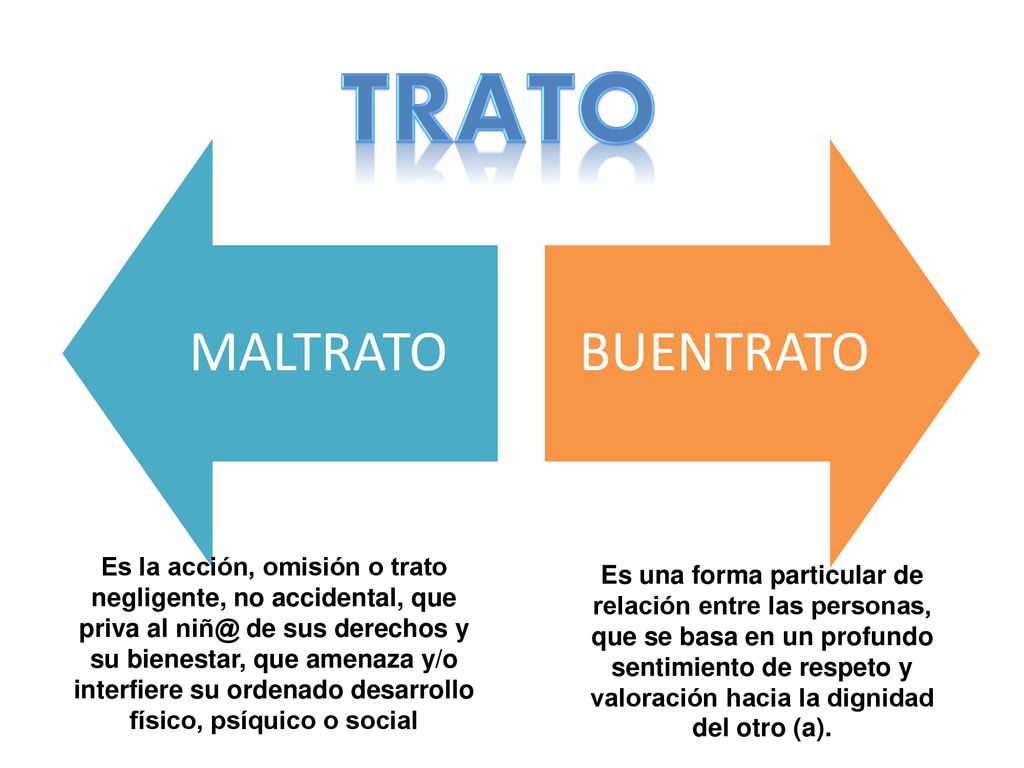 TRATO

MALTRATO

BUENTRATO

Es la acción, omisión o trato negligente, no accidental, que priva al niñ@ de sus derechos y su bienestar, que amenaza y/o interfiere su ordenado desarrollo físico, psíquico o social

Es una forma particular de relación entre las personas, que se basa en un profundo sentimiento de respeto y valoración hacia la dignidad del otro (a).